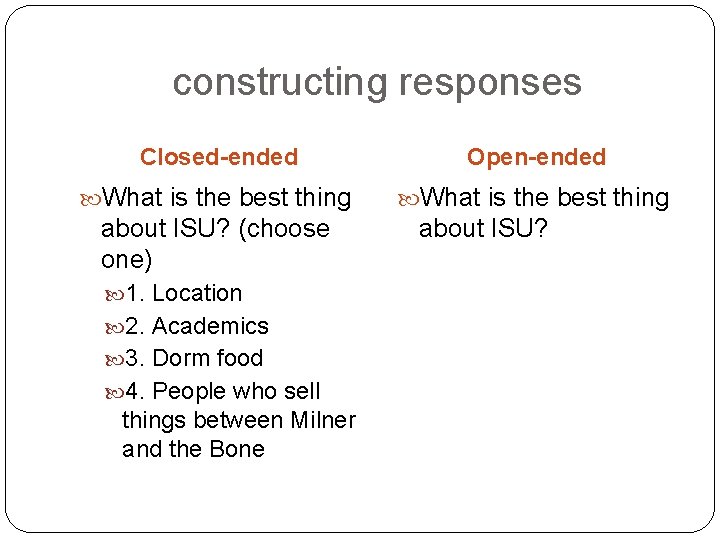 constructing responses

Closed-ended

What is the best thing about ISU? (choose one)

1. Location

2. Academics

3. Dorm food

4. People who sell things between Milner and the Bone

Open-ended

What is the best thing about ISU?